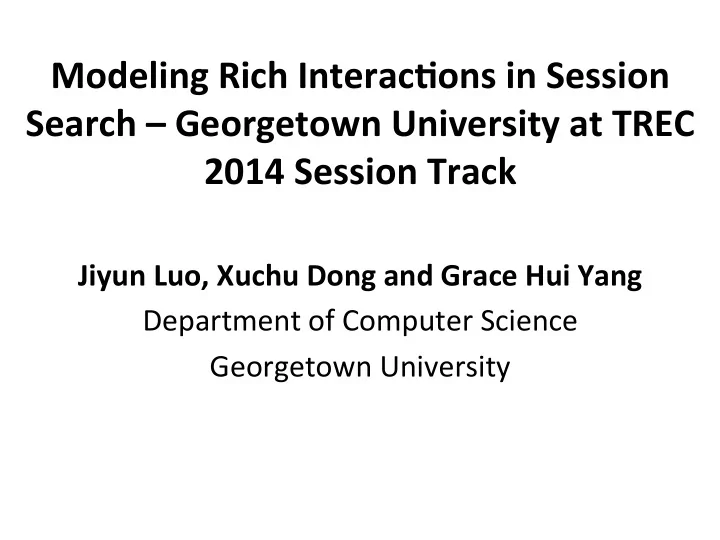 Modeling Rich Interactions in Session Search – Georgetown University at TREC 2014 Session Track

Jiyun Luo, Xuchu Dong and Grace Hui Yang
Department of Computer Science
Georgetown University